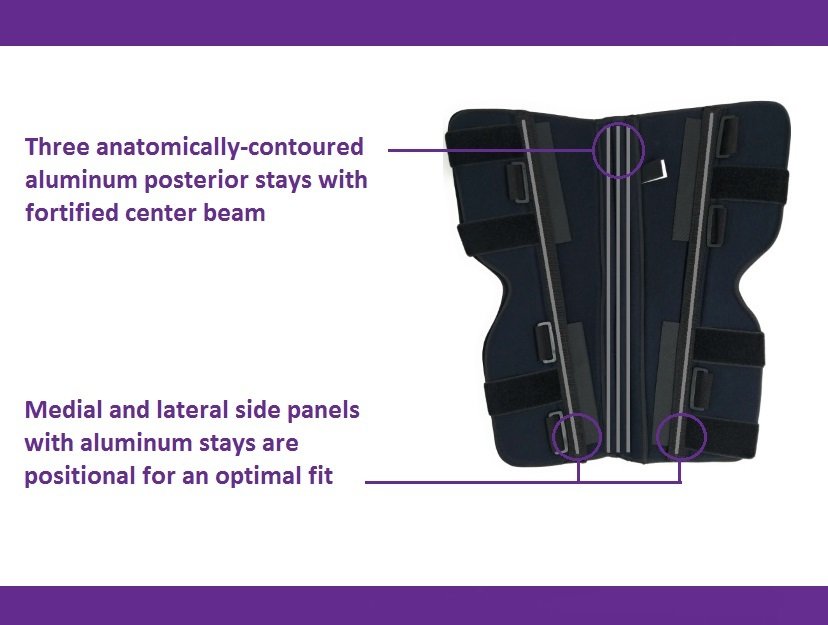 Three anatomically-contoured aluminum posterior stays with fortified center beam

Medial and lateral side panels with aluminum stays are positional for an optimal fit